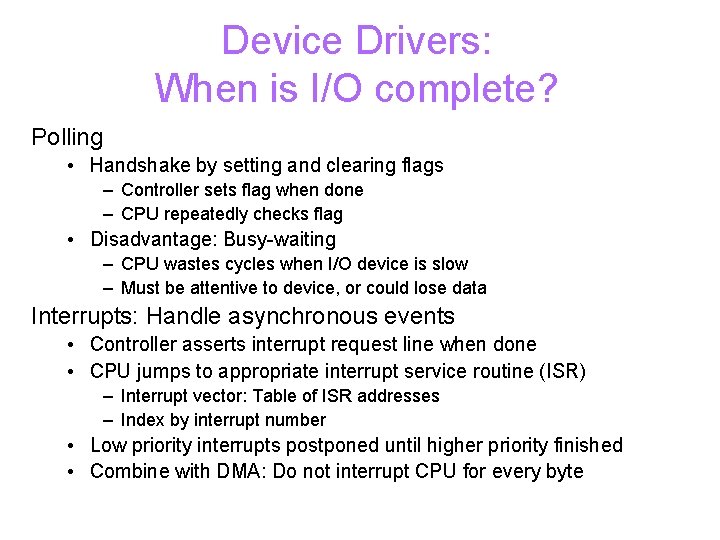 Device Drivers:
When is I/O complete?

Polling
• Handshake by setting and clearing flags
– Controller sets flag when done
– CPU repeatedly checks flag
• Disadvantage: Busy-waiting
– CPU wastes cycles when I/O device is slow
– Must be attentive to device, or could lose data

Interrupts: Handle asynchronous events
• Controller asserts interrupt request line when done
• CPU jumps to appropriate interrupt service routine (ISR)
– Interrupt vector: Table of ISR addresses
– Index by interrupt number
• Low priority interrupts postponed until higher priority finished
• Combine with DMA: Do not interrupt CPU for every byte